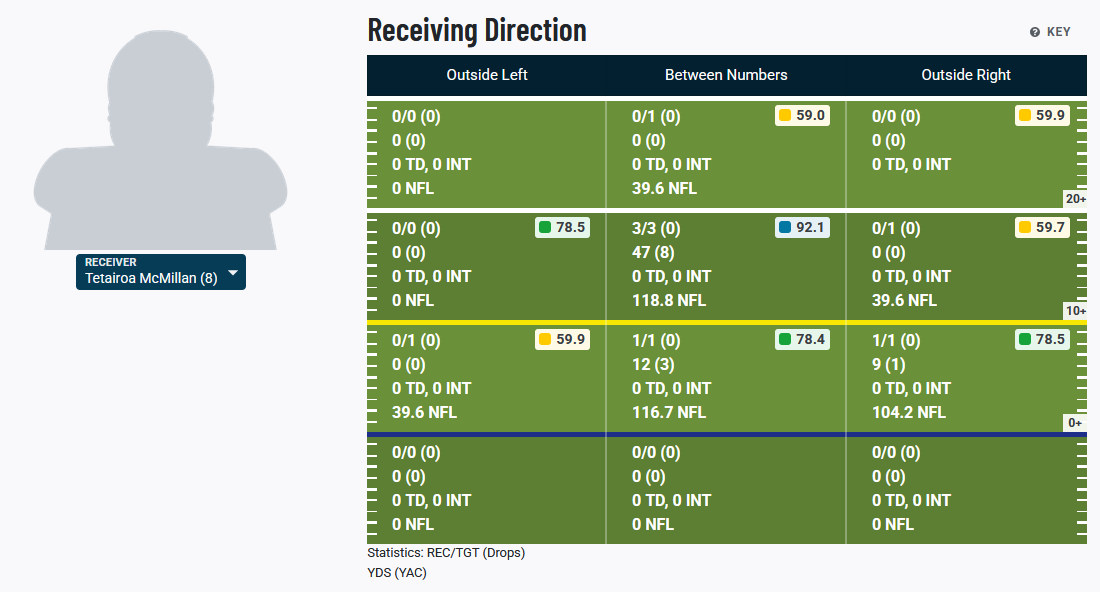 RECEIVER
Tetairoa McMillan (8)

Receiving Direction

KEY

| Outside Left | Between Numbers | Outside Right |
|---|---|---|
| 0/0 (0) 0 (0) 0 TD, 0 INT 0 NFL | 0/1 (0) 59.0 0 (0) 0 TD, 0 INT 39.6 NFL | 0/0 (0) 59.9 0 (0) 0 TD, 0 INT 20+ |
| 0/0 (0) 78.5 0 (0) 0 TD, 0 INT 0 NFL | 3/3 (0) 92.1 47 (8) 0 TD, 0 INT 118.8 NFL | 0/1 (0) 59.7 0 (0) 0 TD, 0 INT 39.6 NFL 10+ |
| 0/1 (0) 59.9 0 (0) 0 TD, 0 INT 39.6 NFL | 1/1 (0) 78.4 12 (3) 0 TD, 0 INT 116.7 NFL | 1/1 (0) 78.5 9 (1) 0 TD, 0 INT 104.2 NFL 0+ |
| 0/0 (0) 0 (0) 0 TD, 0 INT 0 NFL | 0/0 (0) 0 (0) 0 TD, 0 INT 0 NFL | 0/0 (0) 0 (0) 0 TD, 0 INT 0 NFL |

Statistics: REC/TGT (Drops)
YDS (YAC)